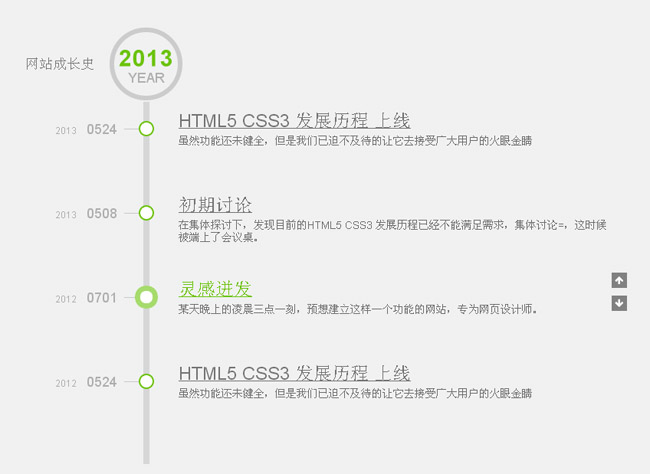 网站成长史

2013
YEAR

2013 0524
HTML5 CSS3 发展历程 上线
虽然功能还未健全，但是我们已迫不及待的让它去接受广大用户的火眼金睛

2013 0508
初期讨论
在集体探讨下，发现目前的HTML5 CSS3 发展历程已经不能满足需求，集体讨论=，这时候被端上了会议桌。

2012 0701
灵感迸发
某天晚上的凌晨三点一刻，预想建立这样一个功能的网站，专为网页设计师。

2012 0524
HTML5 CSS3 发展历程 上线
虽然功能还未健全，但是我们已迫不及待的让它去接受广大用户的火眼金睛